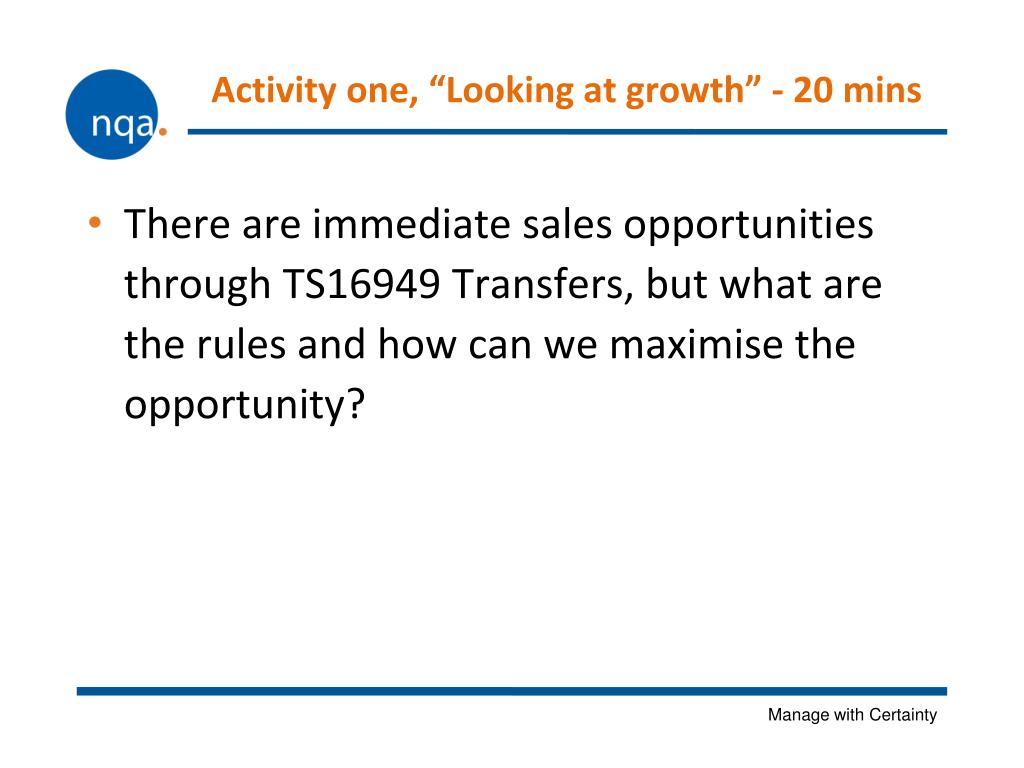 nqa.

Activity one, “Looking at growth” - 20 mins

• There are immediate sales opportunities through TS16949 Transfers, but what are the rules and how can we maximise the opportunity?

Manage with Certainty